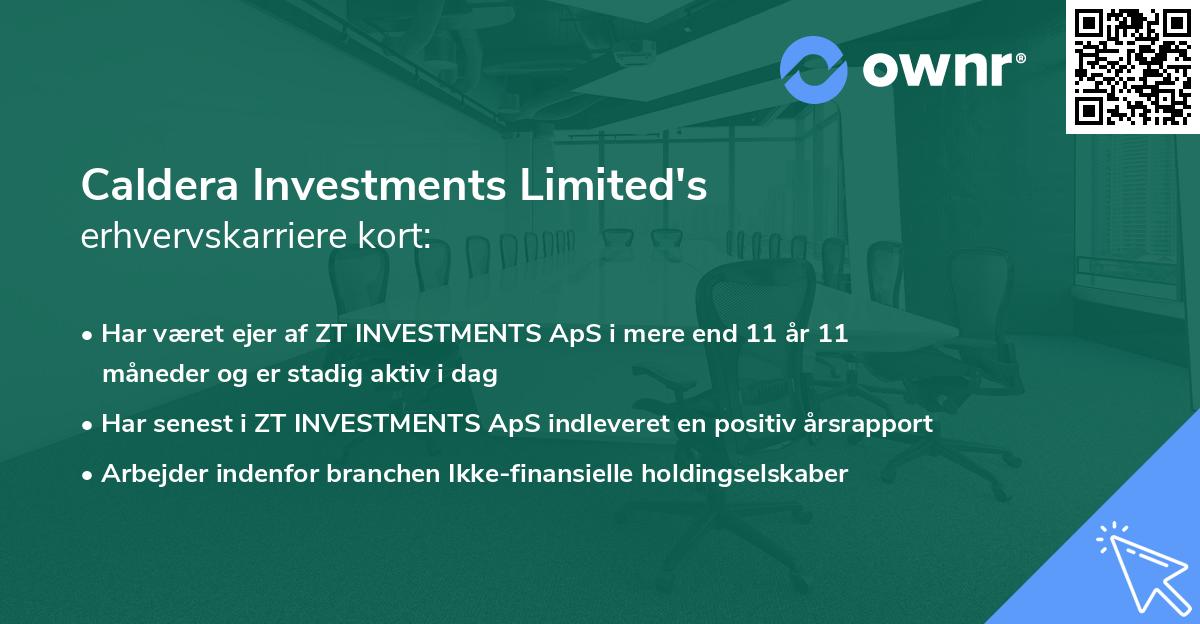 ownr®

Caldera Investments Limited's
erhvervskarriere kort:

• Har været ejer af ZT INVESTMENTS ApS i mere end 11 år 11 måneder og er stadig aktiv i dag
• Har senest i ZT INVESTMENTS ApS indleveret en positiv årsrapport
• Arbejder indenfor branchen Ikke-finansielle holdingselskaber